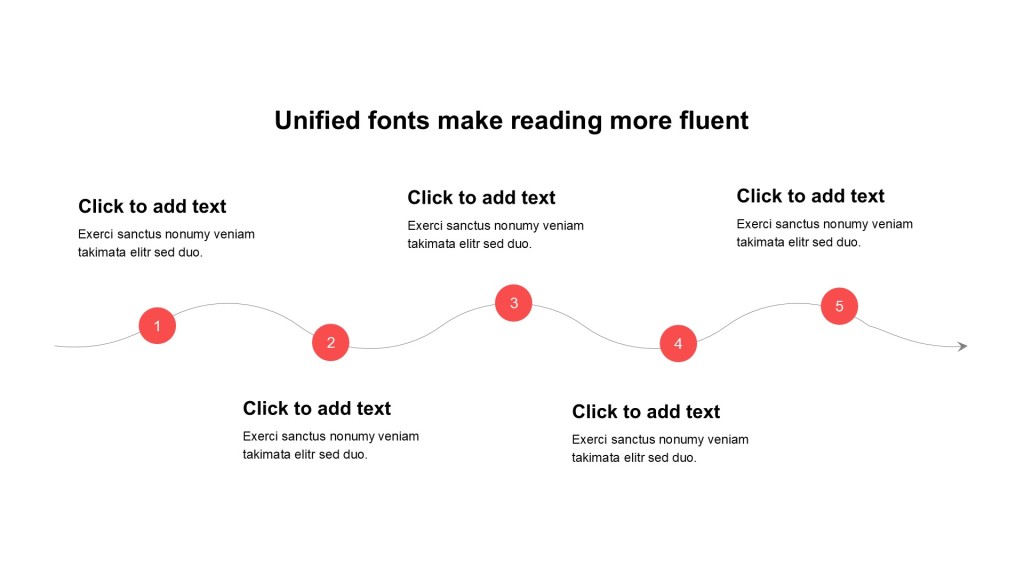 Unified fonts make reading more fluent

Click to add text

Exerci sanctus nonumy veniam takimata elitr sed duo.

Click to add text

Exerci sanctus nonumy veniam takimata elitr sed duo.

Click to add text

Exerci sanctus nonumy veniam takimata elitr sed duo.

1

2

3

4

5

Click to add text

Exerci sanctus nonumy veniam takimata elitr sed duo.

Click to add text

Exerci sanctus nonumy veniam takimata elitr sed duo.